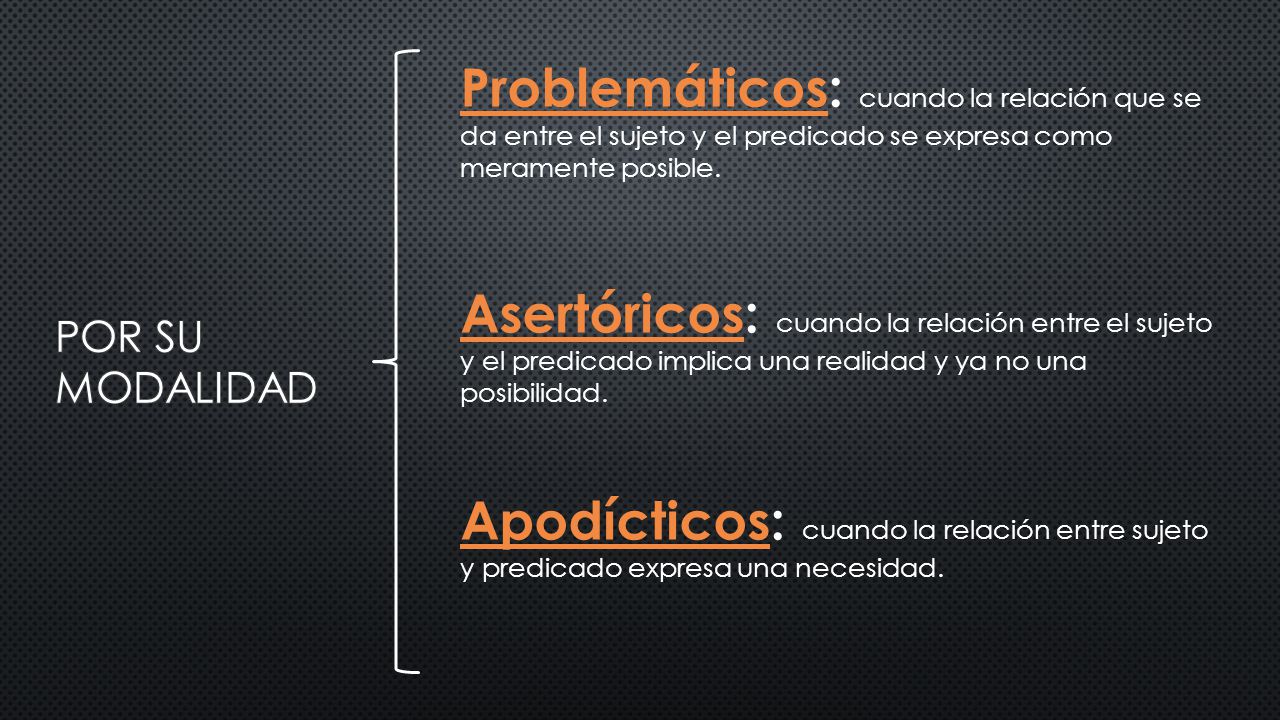 POR SU MODALIDAD

Problemáticos: cuando la relación que se da entre el sujeto y el predicado se expresa como meramente posible.

Asertóricos: cuando la relación entre el sujeto y el predicado implica una realidad y ya no una posibilidad.

Apodícticos: cuando la relación entre sujeto y predicado expresa una necesidad.